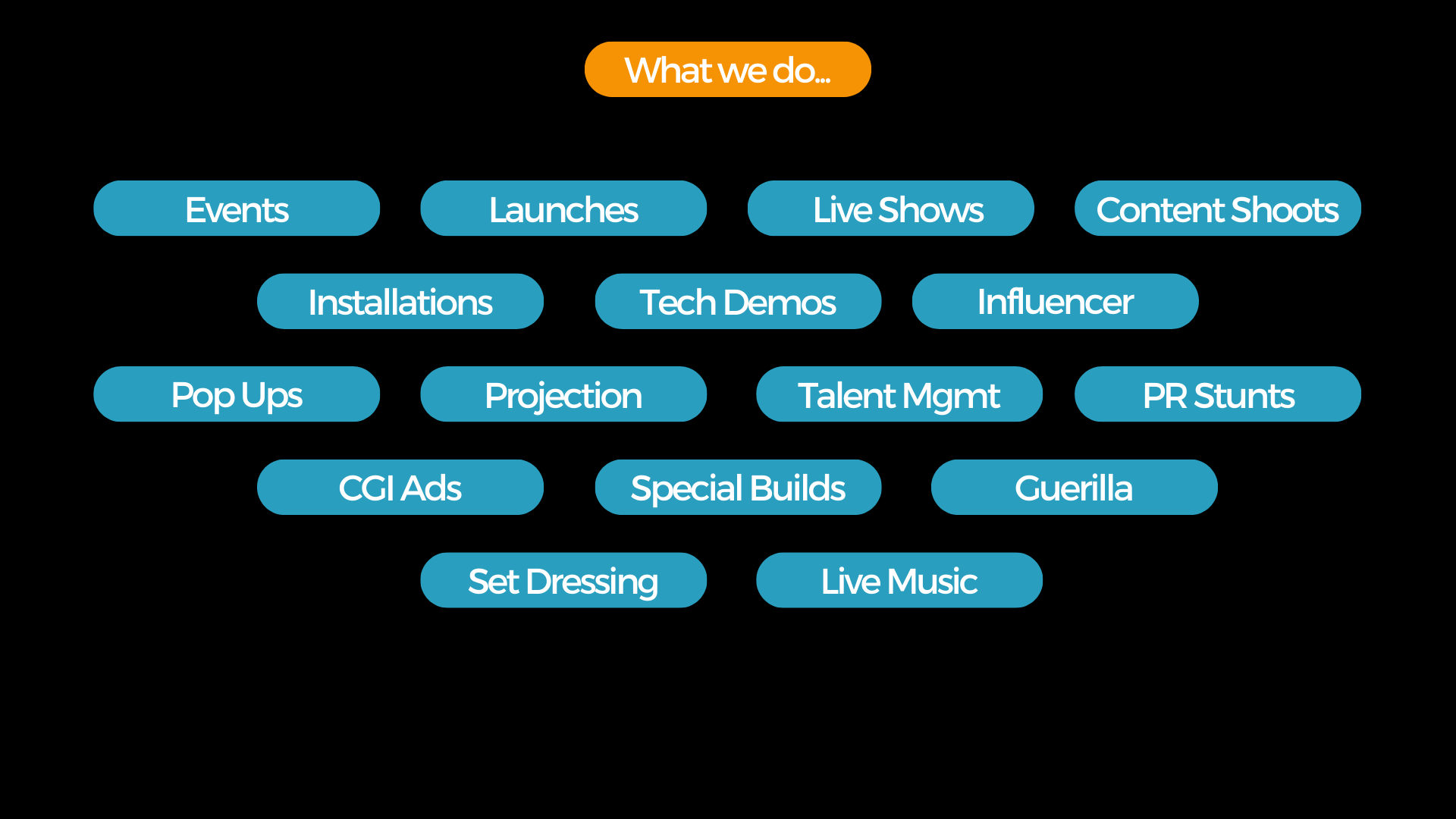 What we do...

Events
Launches
Live Shows
Content Shoots

Installations
Tech Demos
Influencer

Pop Ups
Projection
Talent Mgmt
PR Stunts

CGI Ads
Special Builds
Guerilla

Set Dressing
Live Music